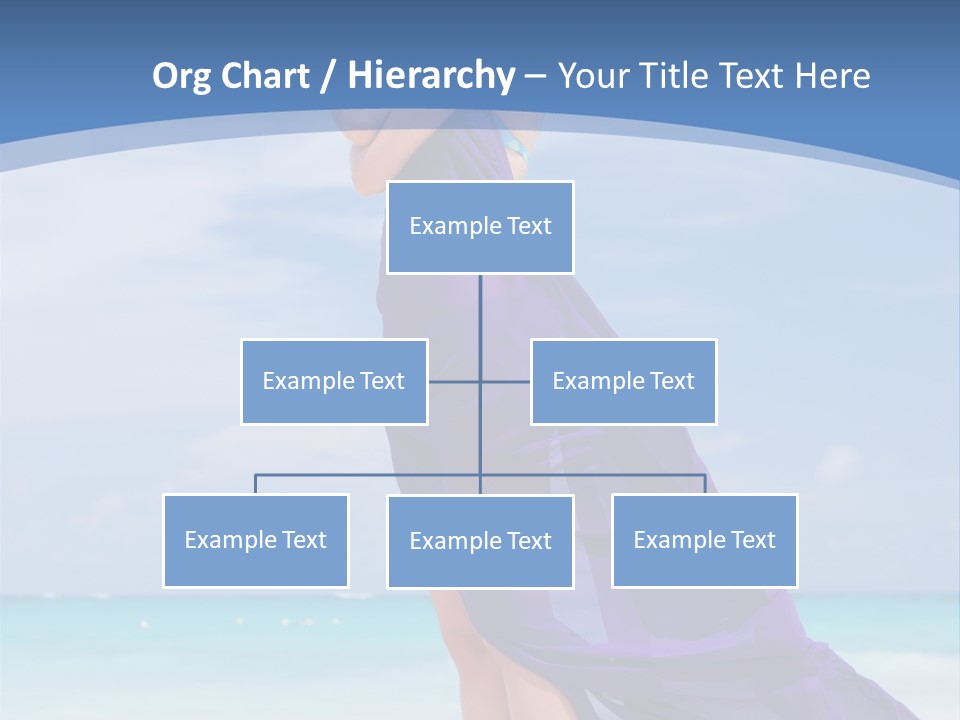 Org Chart / Hierarchy – Your Title Text Here

Example Text

Example Text

Example Text

Example Text

Example Text

Example Text